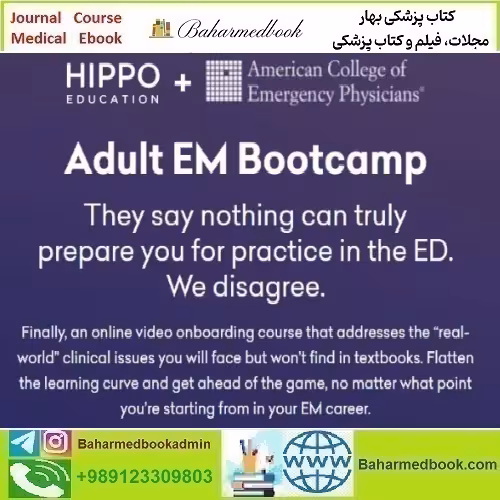 Journal Course
Medical Ebook

Baharmedbook

کتاب پزشکی بهار
مجلات، فیلم و کتاب پزشکی

HIPPO
EDUCATION
+
American College of Emergency Physicians®

Adult EM Bootcamp

They say nothing can truly prepare you for practice in the ED. We disagree.

Finally, an online video onboarding course that addresses the "real-world" clinical issues you will face but won't find in textbooks. Flatten the learning curve and get ahead of the game, no matter what point you're starting from in your EM career.

Baharmedbookadmin
+989123309803
WWW
Baharmedbook.com